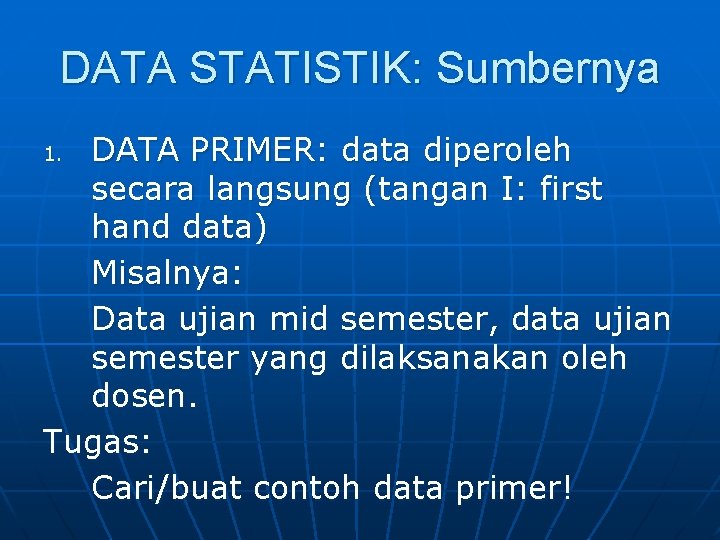 DATA STATISTIK: Sumbernya

1. DATA PRIMER: data diperoleh secara langsung (tangan I: first hand data)

Misalnya:

Data ujian mid semester, data ujian semester yang dilaksanakan oleh dosen.

Tugas:

Cari/buat contoh data primer!